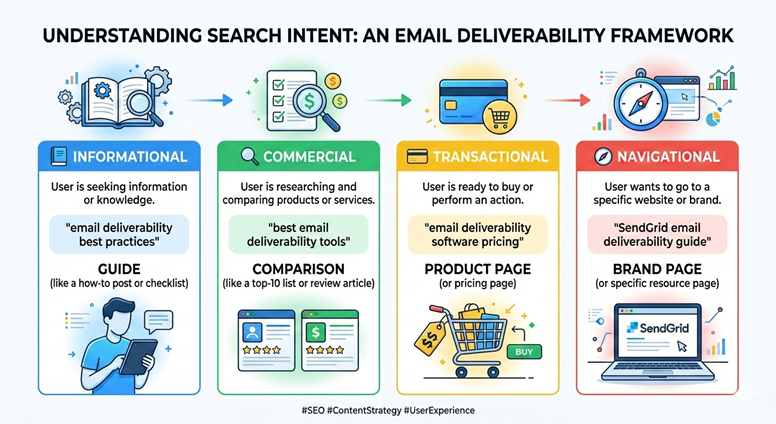 UNDERSTANDING SEARCH INTENT: AN EMAIL DELIVERABILITY FRAMEWORK

INFORMATIONAL

User is seeking information or knowledge.

"email deliverability best practices"

GUIDE
(like a how-to post or checklist)

COMMERCIAL

User is researching and comparing products or services.

"best email deliverability tools"

COMPARISON
(like a top-10 list or review article)

$

TRANSACTIONAL

User is ready to buy or perform an action.

"email deliverability software pricing"

PRODUCT PAGE
(or pricing page)

$$

BUY

NAVIGATIONAL

User wants to go to a specific website or brand.

"SendGrid email deliverability guide"

BRAND PAGE
(or specific resource page)

SendGrid

#SEO #ContentStrategy #UserExperience